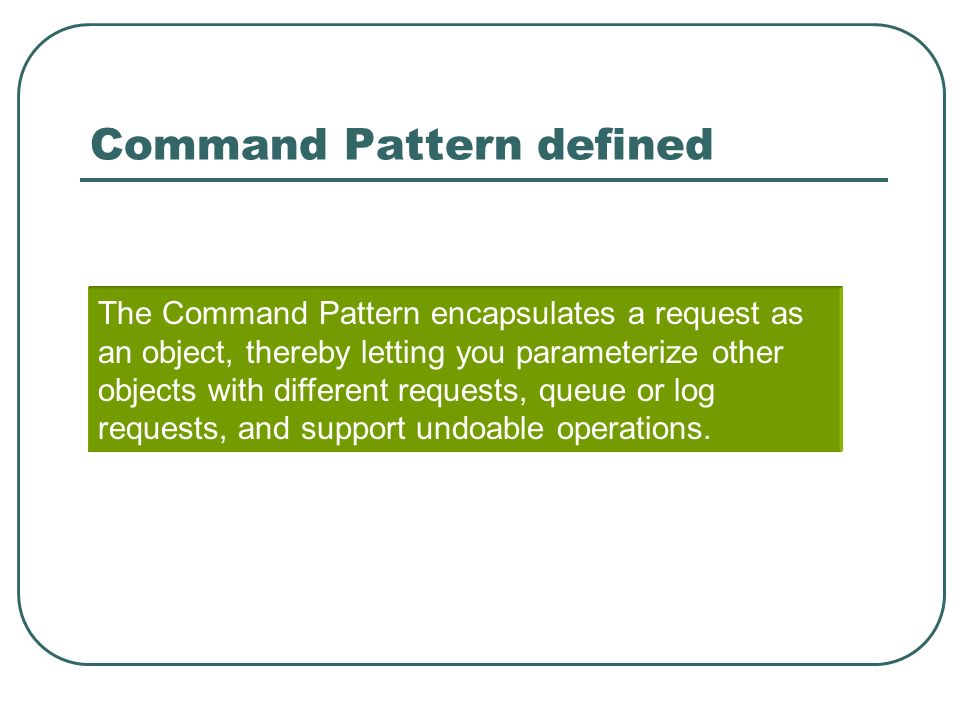 Command Pattern defined

The Command Pattern encapsulates a request as an object, thereby letting you parameterize other objects with different requests, queue or log requests, and support undoable operations.